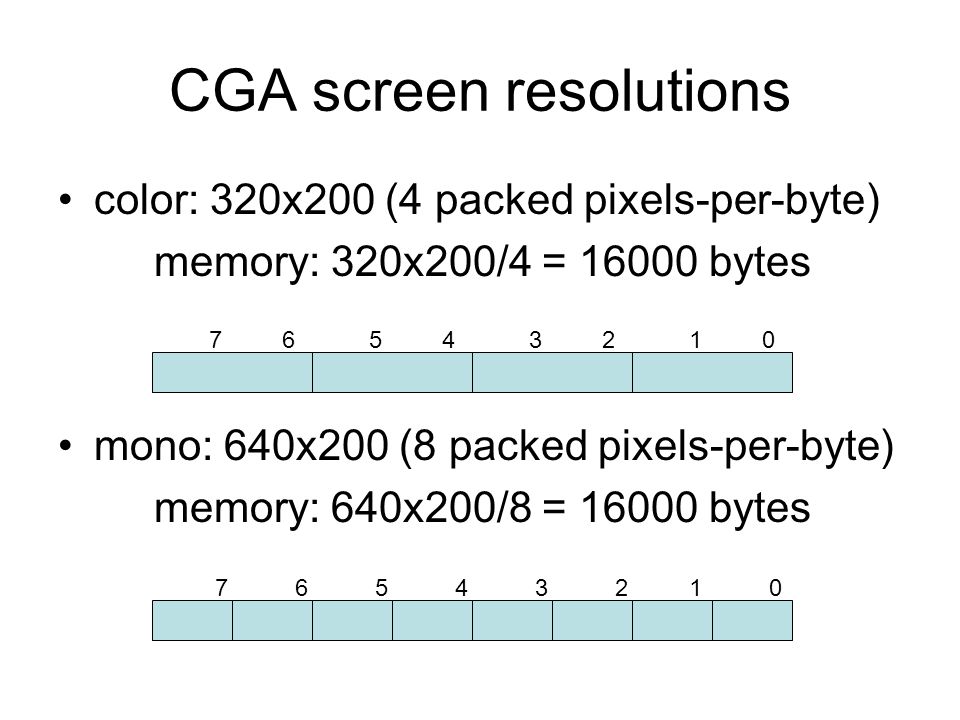 CGA screen resolutions

• color: 320x200 (4 packed pixels-per-byte)
memory: 320x200/4 = 16000 bytes

7 6 5 4 3 2 1 0

• mono: 640x200 (8 packed pixels-per-byte)
memory: 640x200/8 = 16000 bytes

7 6 5 4 3 2 1 0